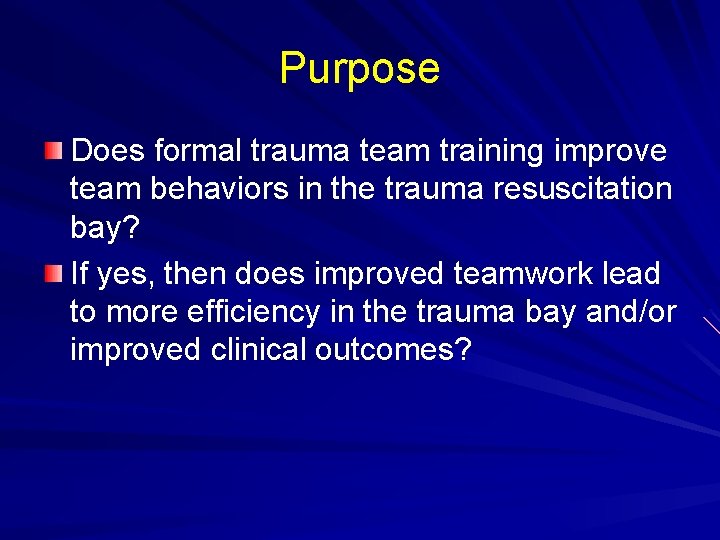 Purpose

Does formal trauma team training improve team behaviors in the trauma resuscitation bay?

If yes, then does improved teamwork lead to more efficiency in the trauma bay and/or improved clinical outcomes?